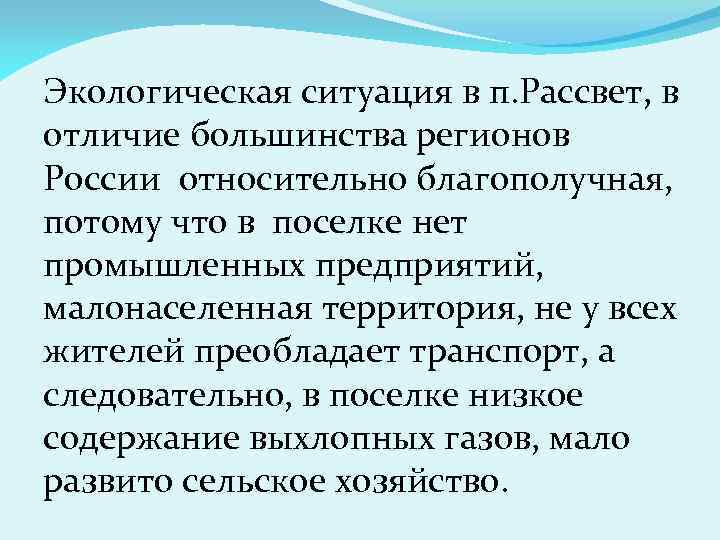 Экологическая ситуация в п.Рассвет, в отличие большинства регионов России  относительно благополучная, потому что в  поселке нет промышленных предприятий, малонаселенная территория, не у всех жителей преобладает транспорт, а следовательно, в поселке низкое содержание выхлопных газов, мало развито сельское хозяйство.